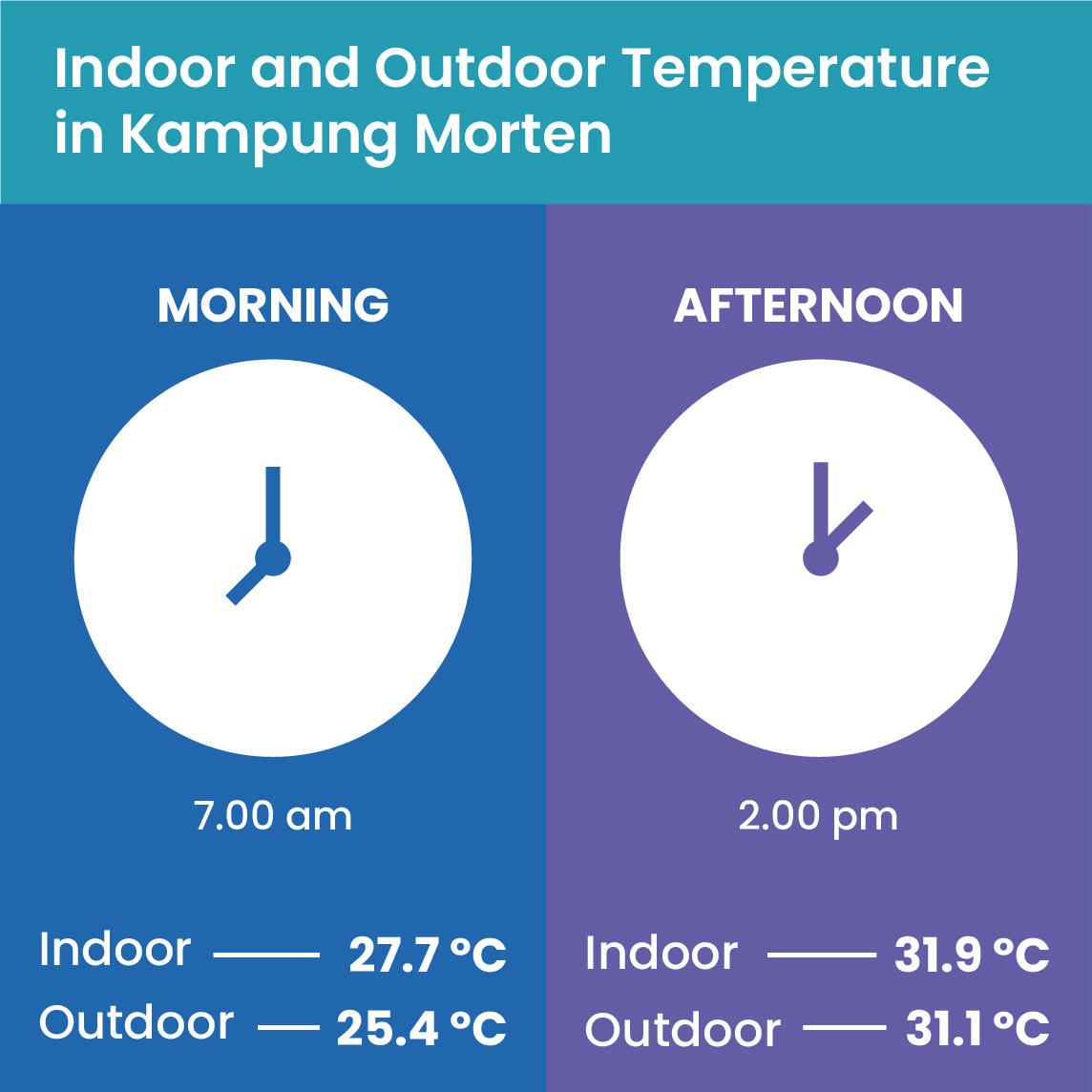 Indoor and Outdoor Temperature in Kampung Morten

MORNING

7.00 am

Indoor —— 27.7 °C
Outdoor —— 25.4 °C

AFTERNOON

2.00 pm

Indoor —— 31.9 °C
Outdoor —— 31.1 °C